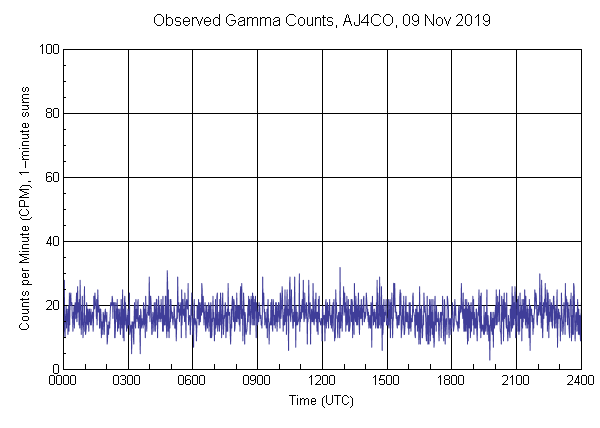 Observed Gamma Counts, AJ4CO, 09 Nov 2019

Counts per Minute (CPM), 1-minute sums

100
80
60
40
20
0

0000 0300 0600 0900 1200 1500 1800 2100 2400

Time (UTC)